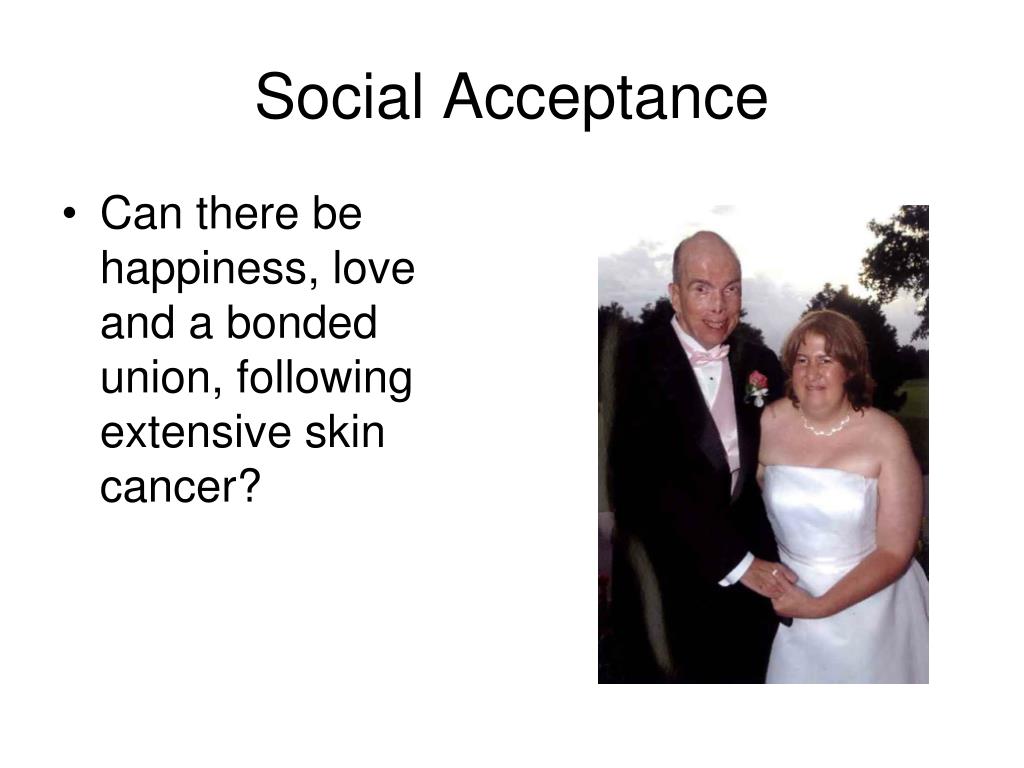 Social Acceptance

• Can there be happiness, love and a bonded union, following extensive skin cancer?